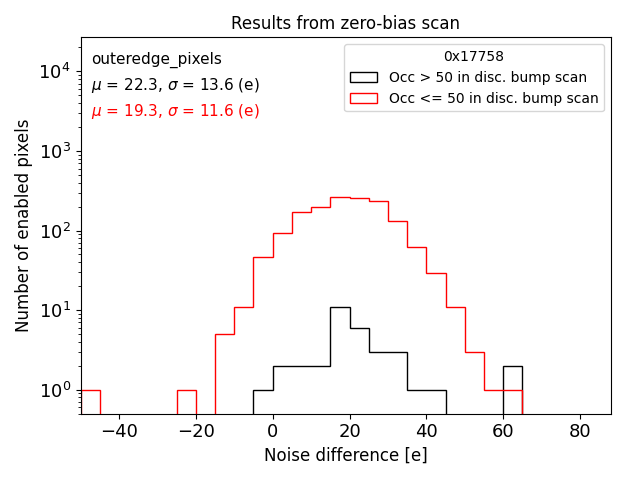 Results from zero-bias scan

outeredge_pixels
$\mu$ = 22.3, $\sigma$ = 13.6 (e)
$\mu$ = 19.3, $\sigma$ = 11.6 (e)

0x17758
Occ > 50 in disc. bump scan
Occ <= 50 in disc. bump scan

Number of enabled pixels
$10^4$
$10^3$
$10^2$
$10^1$
$10^0$

−40 −20 0 20 40 60 80
Noise difference [e]